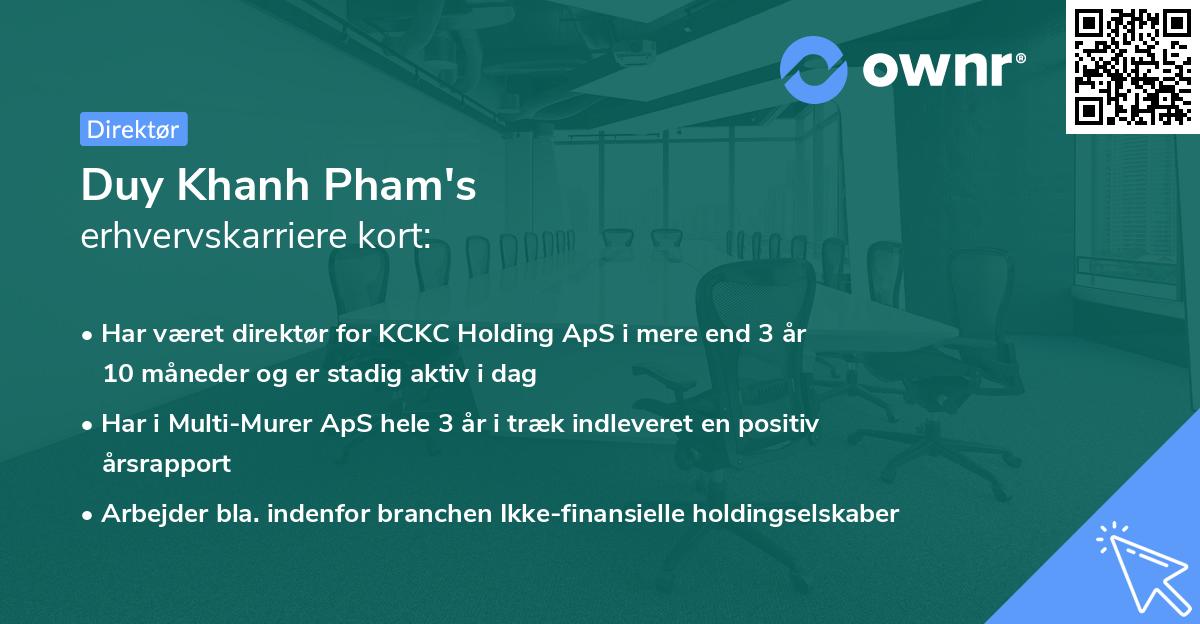 ownr®

Direktør

Duy Khanh Pham's
erhvervskarriere kort:

• Har været direktør for KCKC Holding ApS i mere end 3 år 10 måneder og er stadig aktiv i dag

• Har i Multi-Murer ApS hele 3 år i træk indleveret en positiv årsrapport

• Arbejder bla. indenfor branchen Ikke-finansielle holdingselskaber